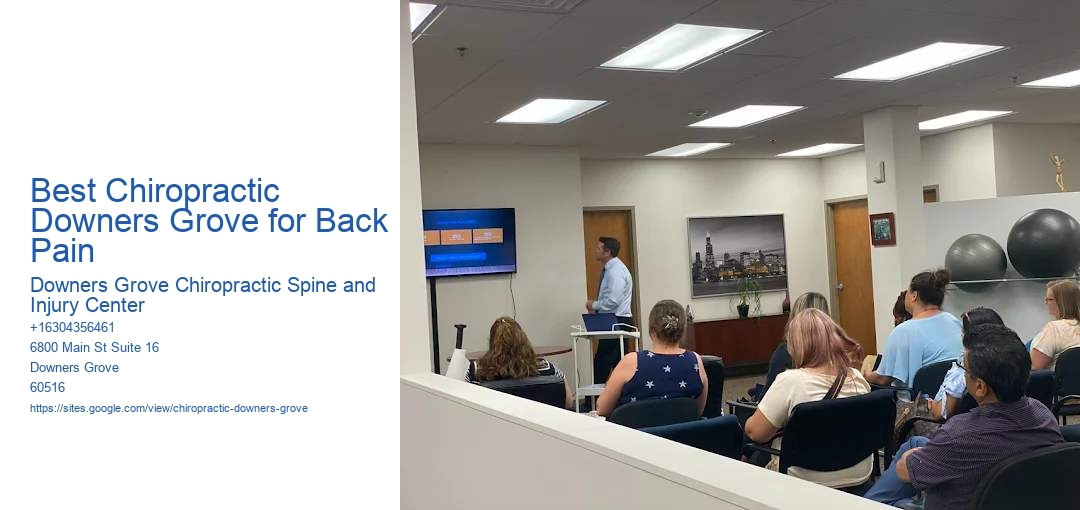 Best Chiropractic Downers Grove for Back Pain

Downers Grove Chiropractic Spine and Injury Center
+16304356461
6800 Main St Suite 16
Downers Grove
60516
https://sites.google.com/view/chiropractic-downers-grove